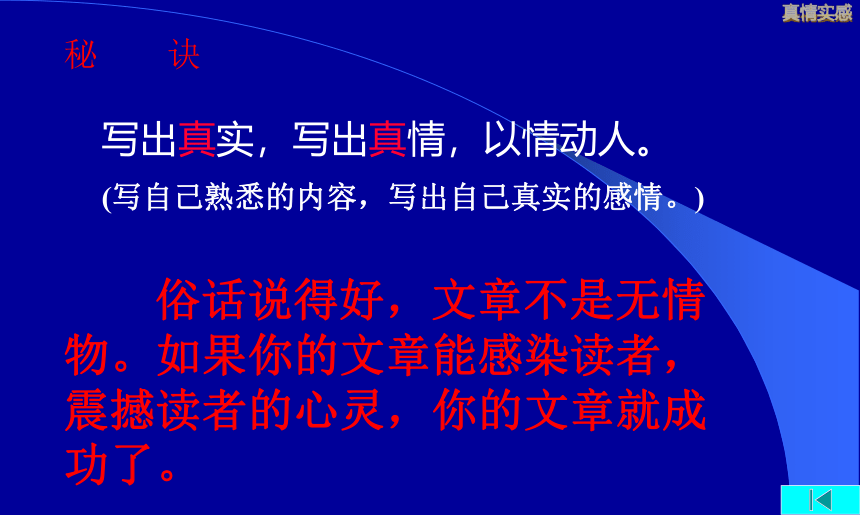 真情实感

秘　诀

写出真实，写出真情，以情动人。

(写自己熟悉的内容，写出自己真实的感情。)

俗话说得好，文章不是无情物。如果你的文章能感染读者，震撼读者的心灵，你的文章就成功了。